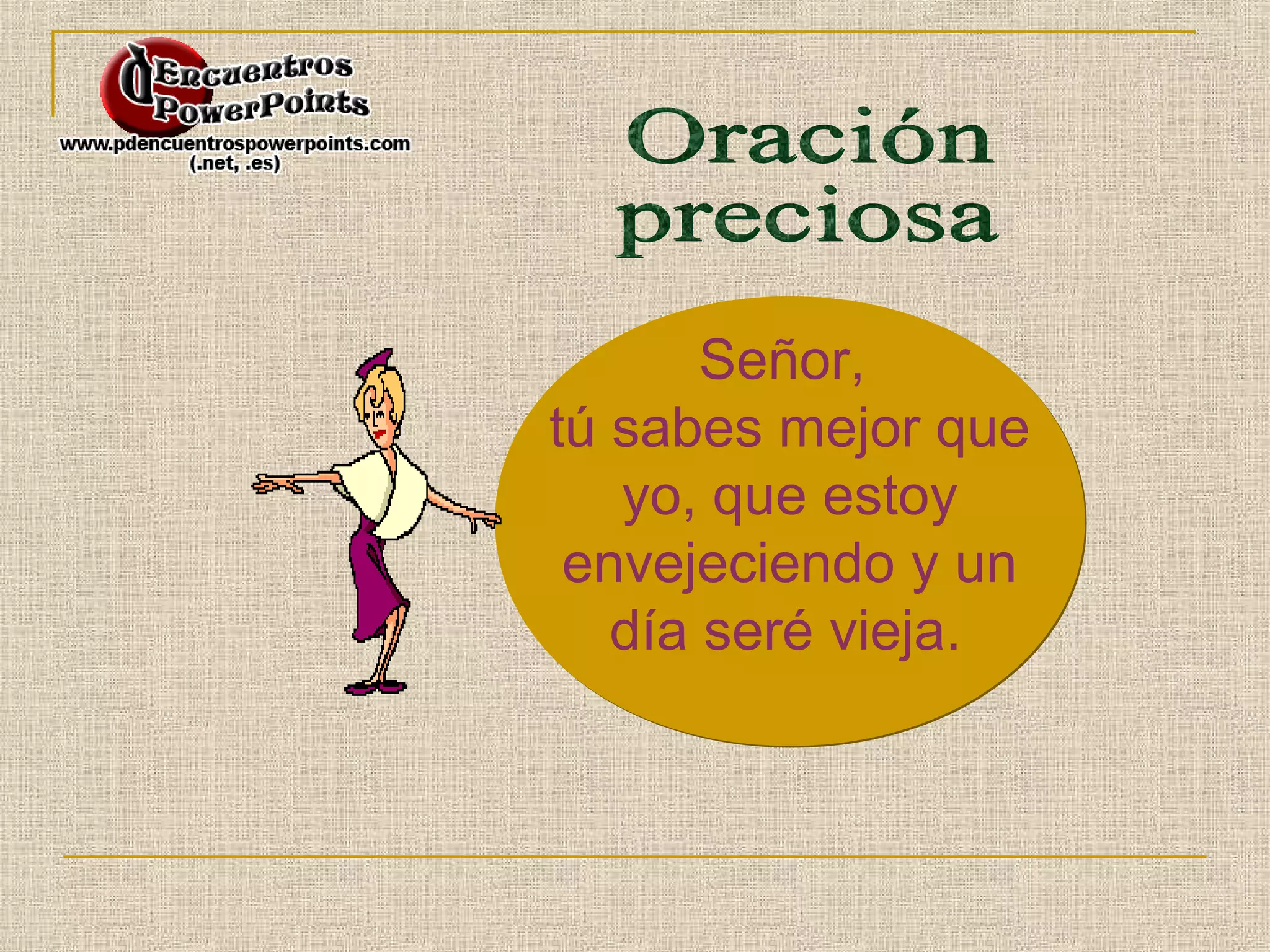 Encuentros PowerPoints
www.pdencuentrospowerpoints.com (.net, .es)

Oración preciosa

Señor,
tú sabes mejor que yo, que estoy envejeciendo y un día seré vieja.